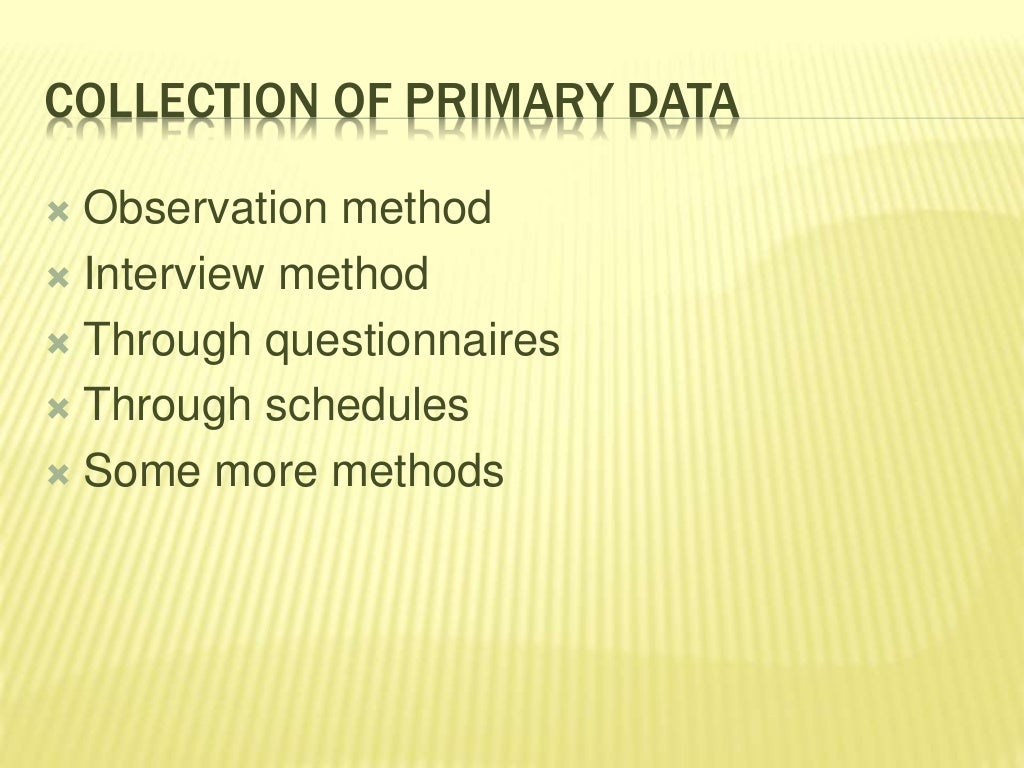 COLLECTION OF PRIMARY DATA

Observation method
Interview method
Through questionnaires
Through schedules
Some more methods